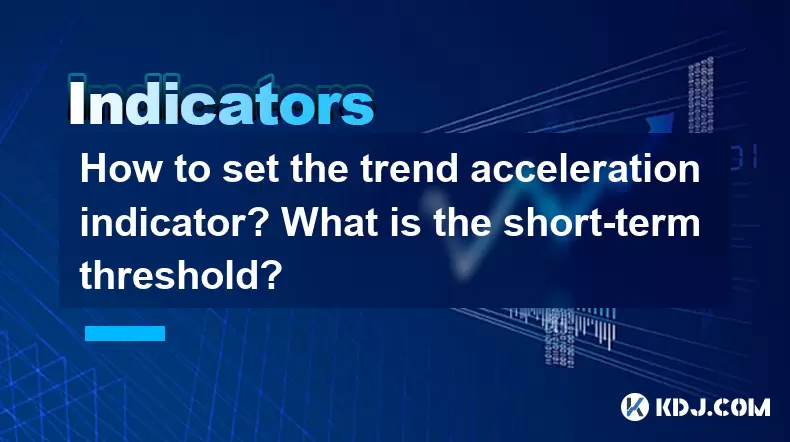 Indicators

How to set the trend acceleration indicator? What is the short-term threshold?

KDJ.COM